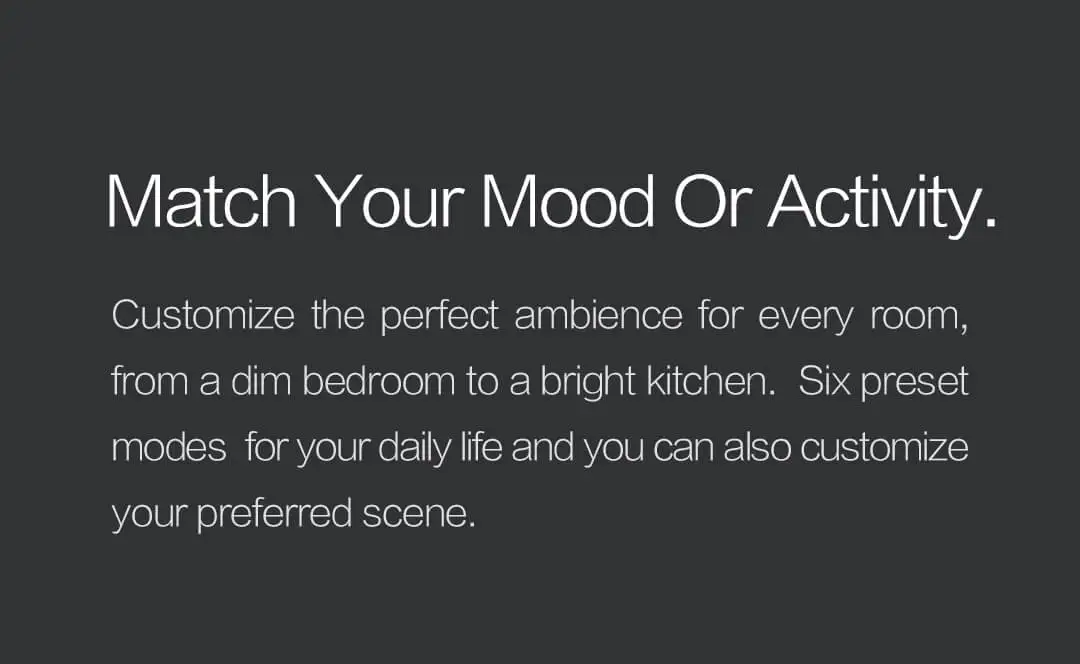 Match Your Mood Or Activity.

Customize the perfect ambience for every room, from a dim bedroom to a bright kitchen. Six preset modes for your daily life and you can also customize your preferred scene.